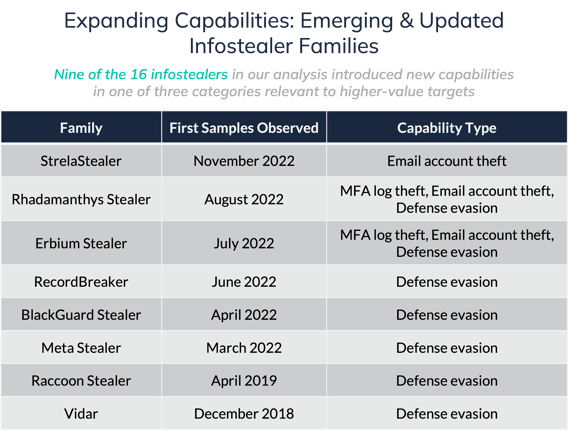 Expanding Capabilities: Emerging & Updated Infostealer Families

Nine of the 16 infostealers in our analysis introduced new capabilities in one of three categories relevant to higher-value targets

| Family | First Samples Observed | Capability Type |
|---|---|---|
| StrelaStealer | November 2022 | Email account theft |
| Rhadamanthys Stealer | August 2022 | MFA log theft, Email account theft, Defense evasion |
| Erbium Stealer | July 2022 | MFA log theft, Email account theft, Defense evasion |
| RecordBreaker | June 2022 | Defense evasion |
| BlackGuard Stealer | April 2022 | Defense evasion |
| Meta Stealer | March 2022 | Defense evasion |
| Raccoon Stealer | April 2019 | Defense evasion |
| Vidar | December 2018 | Defense evasion |